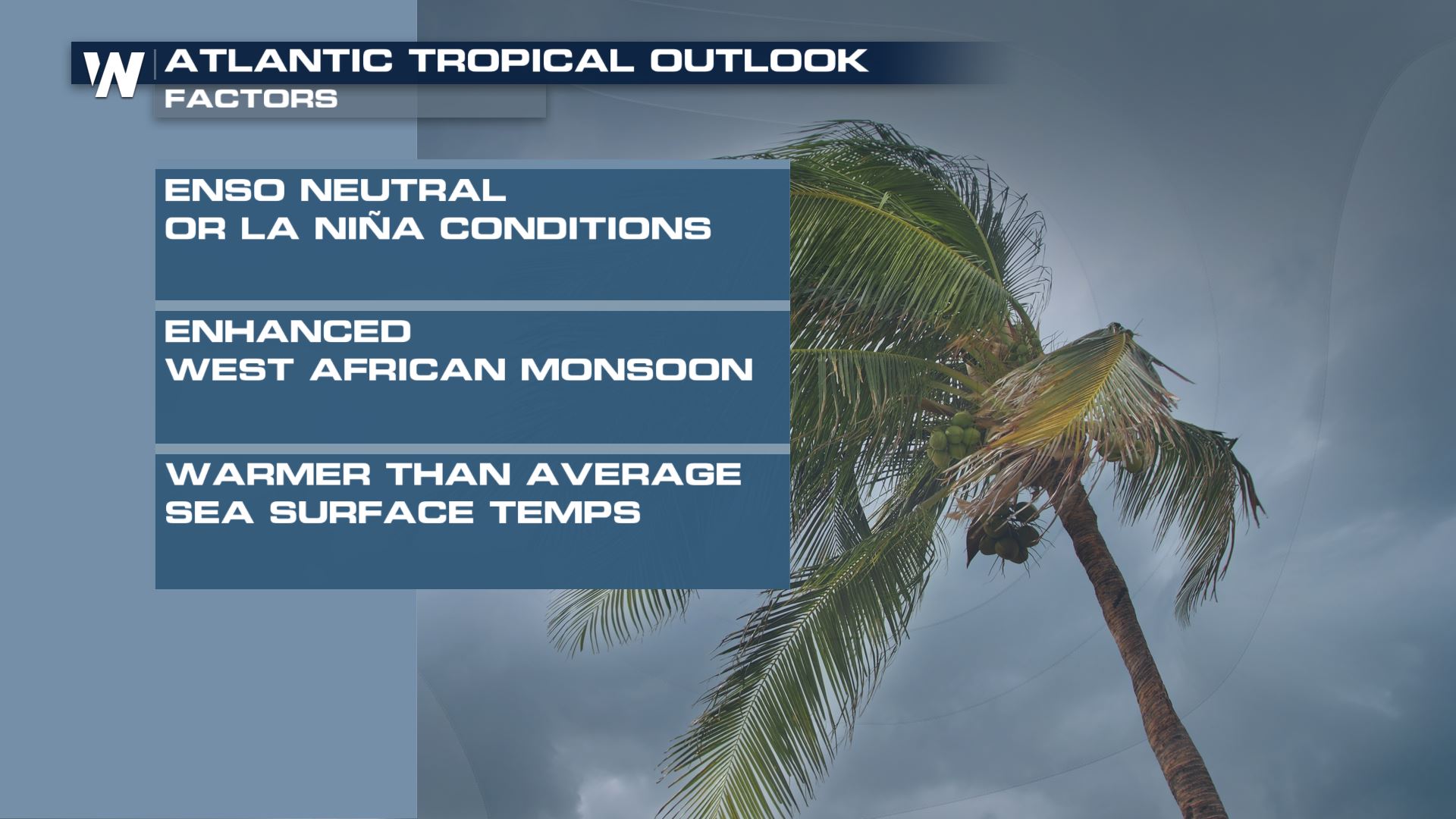 W
ATLANTIC TROPICAL OUTLOOK
FACTORS

ENSO NEUTRAL
OR LA NIÑA CONDITIONS

ENHANCED
WEST AFRICAN MONSOON

WARMER THAN AVERAGE
SEA SURFACE TEMPS